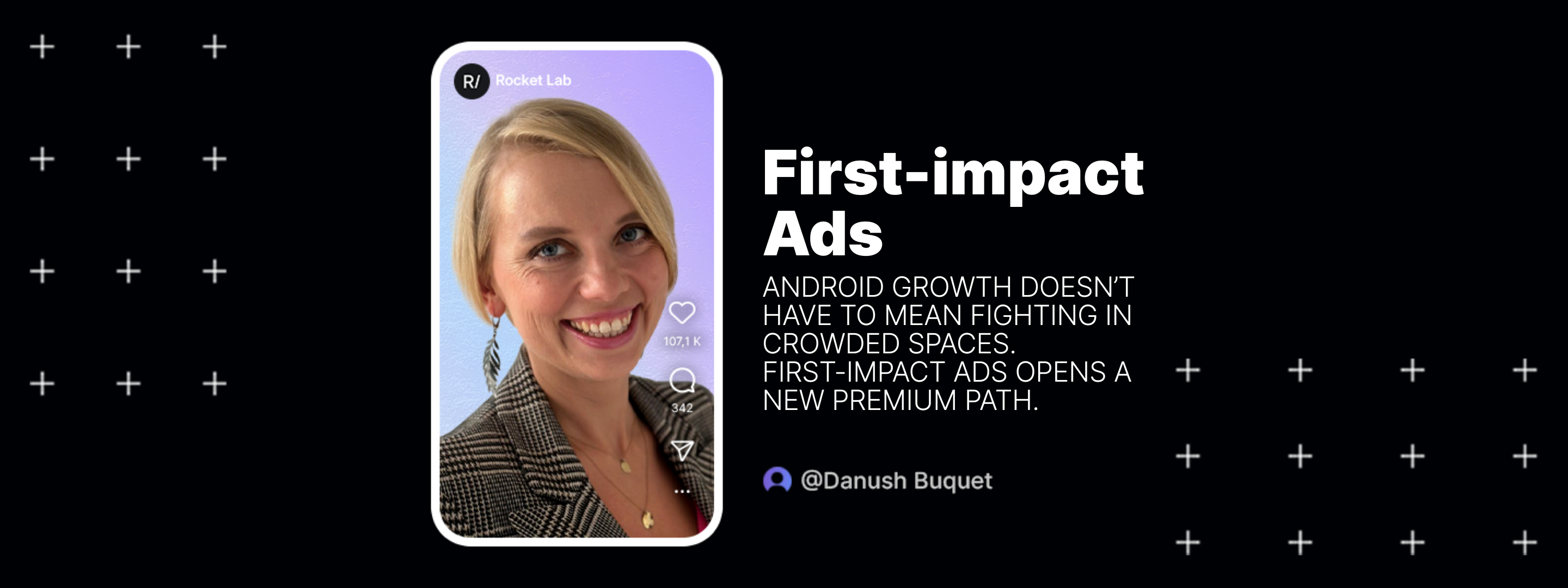 R/ Rocket Lab

107,1 K

342

First-impact Ads

ANDROID GROWTH DOESN'T HAVE TO MEAN FIGHTING IN CROWDED SPACES. FIRST-IMPACT ADS OPENS A NEW PREMIUM PATH.

@Danush Buquet